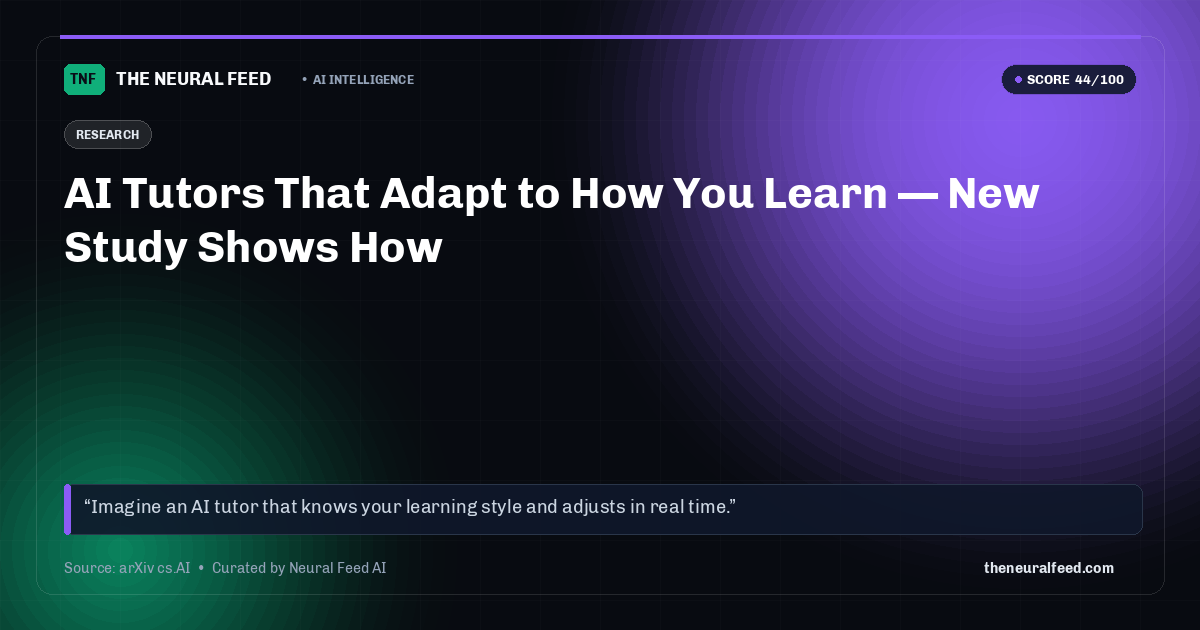 TNF THE NEURAL FEED

• AI INTELLIGENCE

• SCORE 44/100

RESEARCH

AI Tutors That Adapt to How You Learn — New Study Shows How

"Imagine an AI tutor that knows your learning style and adjusts in real time."

Source: arXiv cs.AI • Curated by Neural Feed AI

theneuralfeed.com